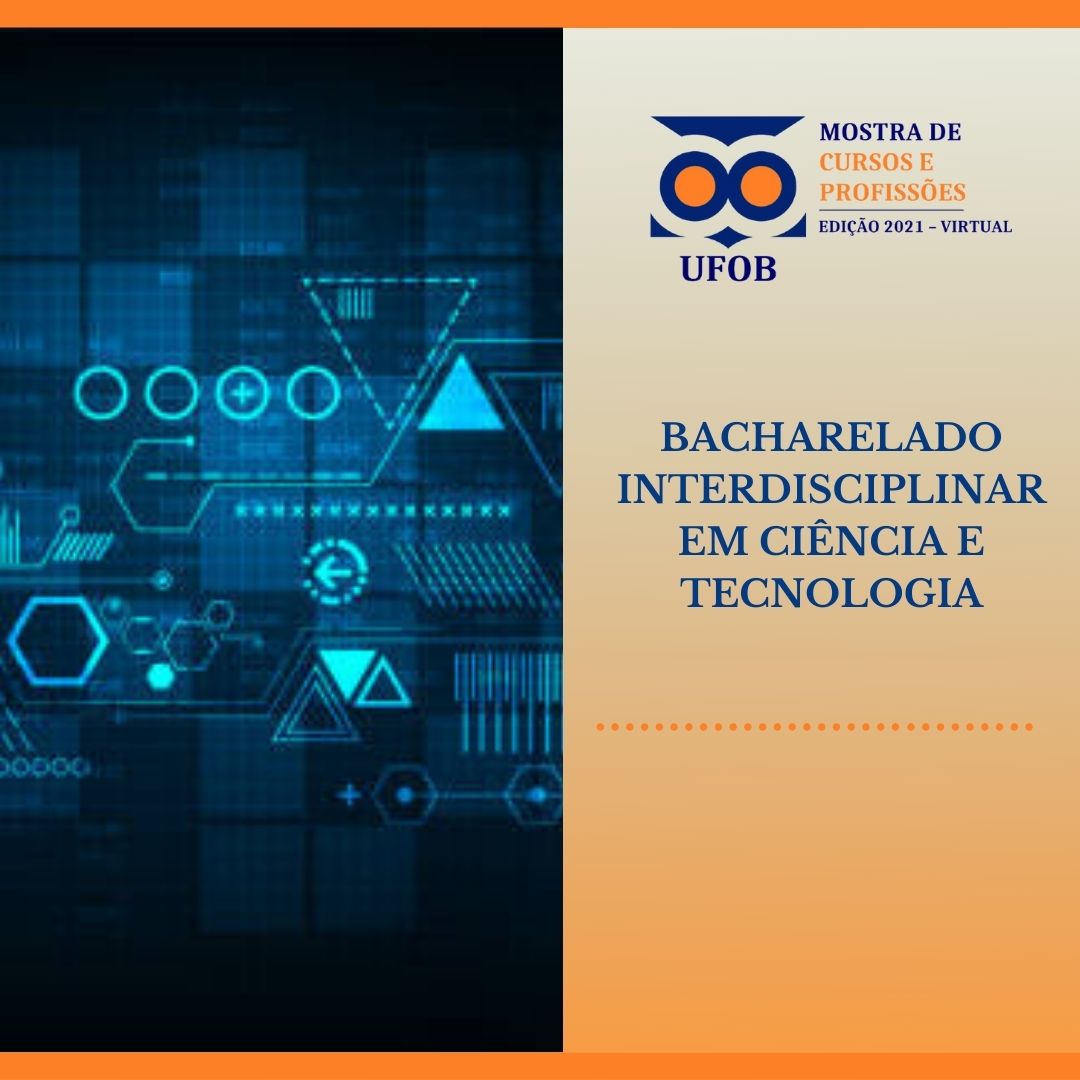 UFOB

MOSTRA DE
CURSOS E
PROFISSÕES
EDIÇÃO 2021 – VIRTUAL

BACHARELADO INTERDISCIPLINAR EM CIÊNCIA E TECNOLOGIA